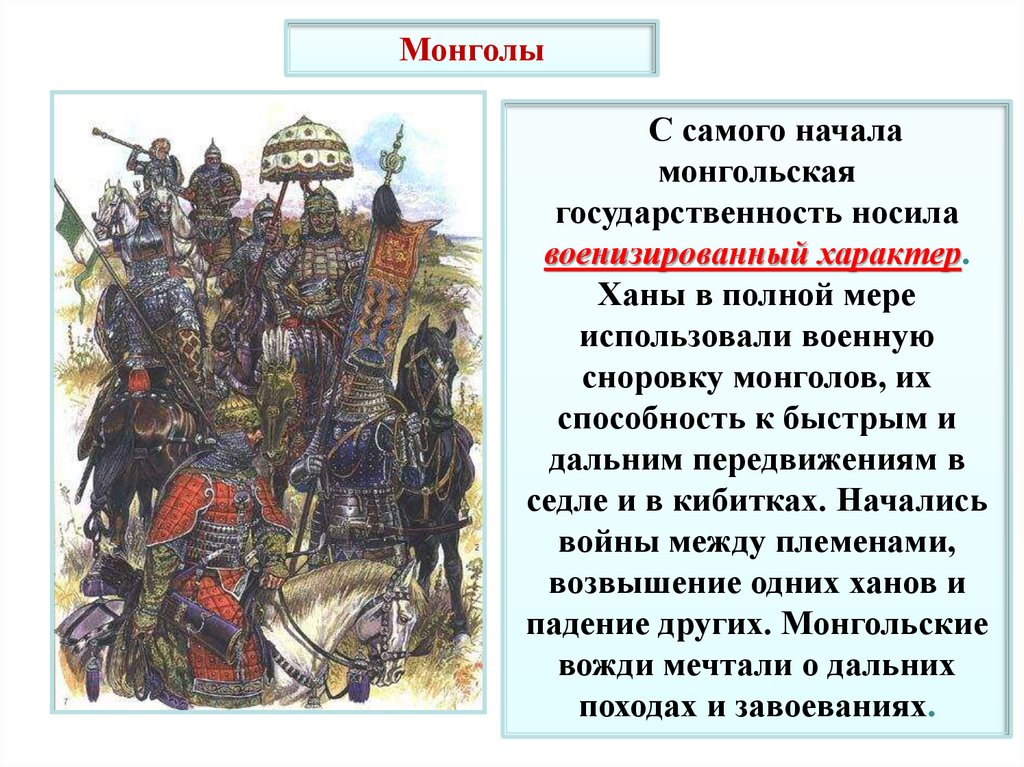 Монголы

С самого начала монгольская государственность носила военизированный характер. Ханы в полной мере использовали военную сноровку монголов, их способность к быстрым и дальним передвижениям в седле и в кибитках. Начались войны между племенами, возвышение одних ханов и падение других. Монгольские вожди мечтали о дальних походах и завоеваниях.